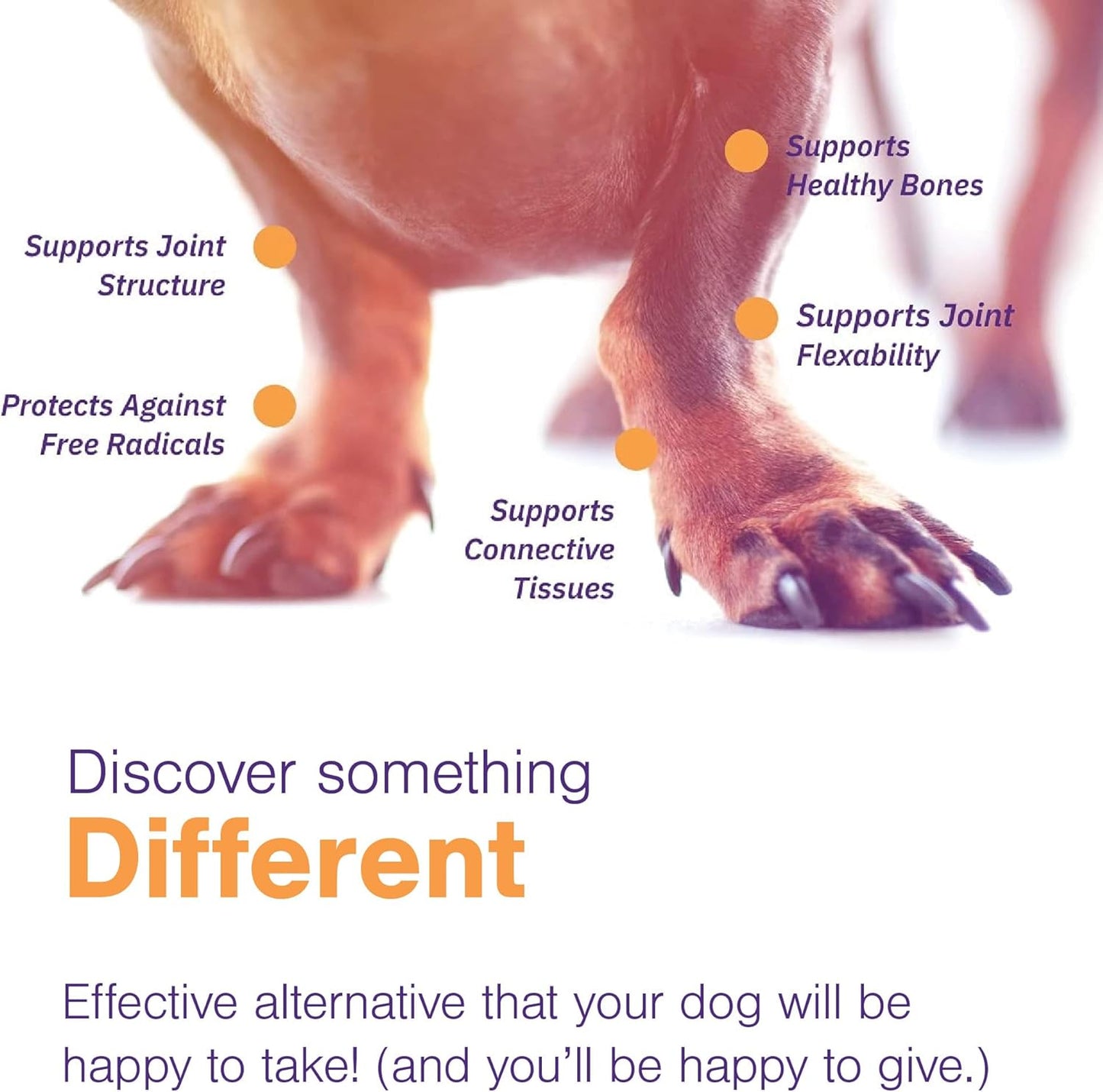 Supports Healthy Bones

Supports Joint Structure

Supports Joint Flexability

Protects Against Free Radicals

Supports Connective Tissues

Discover something
Different

Effective alternative that your dog will be happy to take! (and you'll be happy to give.)